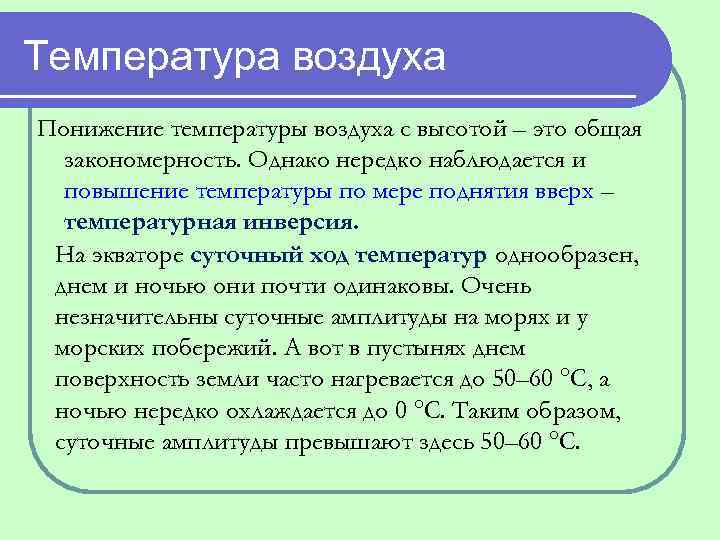 Температура воздуха

Понижение температуры воздуха с высотой – это общая закономерность. Однако нередко наблюдается и повышение температуры по мере поднятия вверх – температурная инверсия.

На экваторе суточный ход температур однообразен, днем и ночью они почти одинаковы. Очень незначительны суточные амплитуды на морях и у морских побережий. А вот в пустынях днем поверхность земли часто нагревается до 50–60 °С, а ночью нередко охлаждается до 0 °С. Таким образом, суточные амплитуды превышают здесь 50–60 °С.